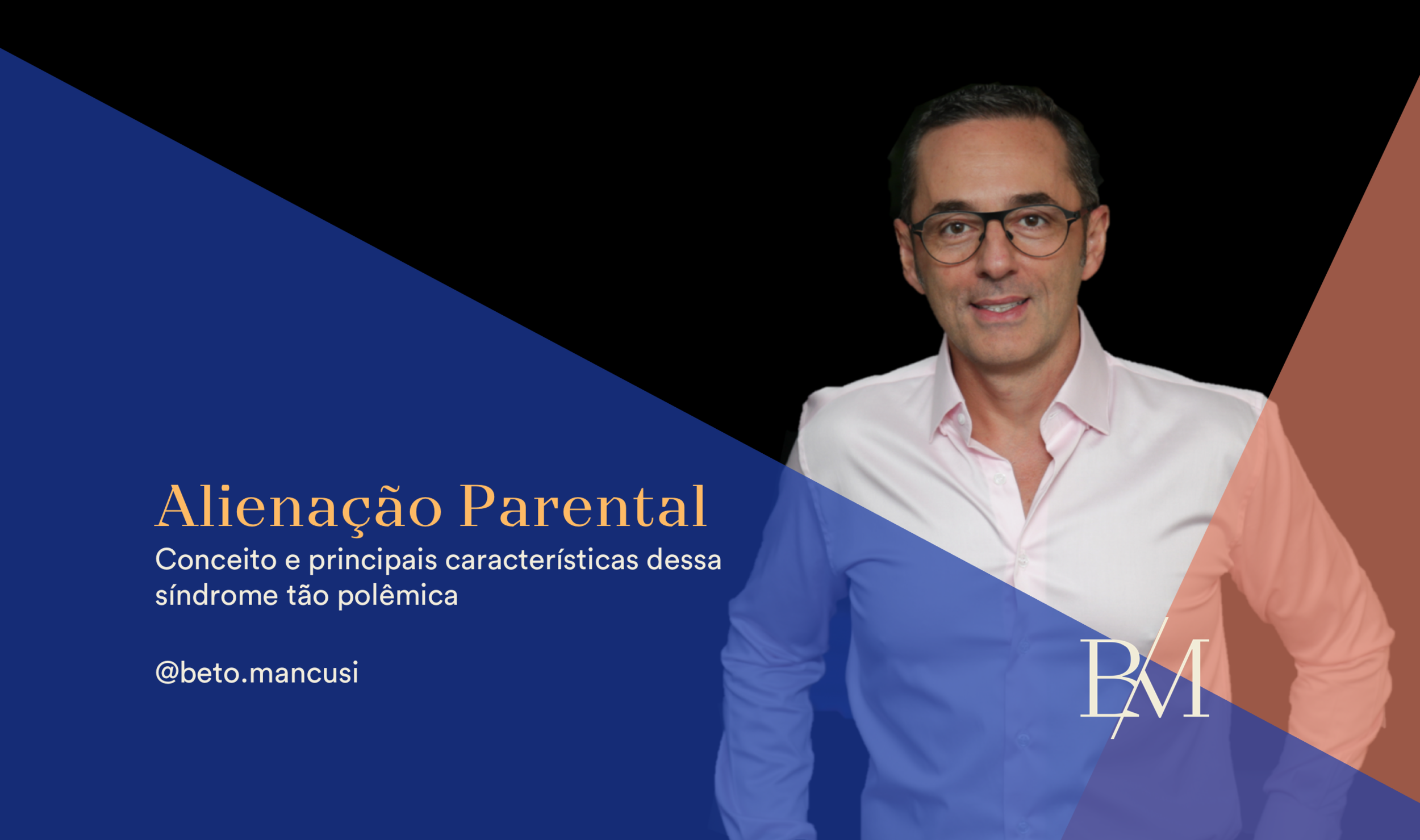 Alienação Parental

Conceito e principais características dessa síndrome tão polêmica

@beto.mancusi

BM